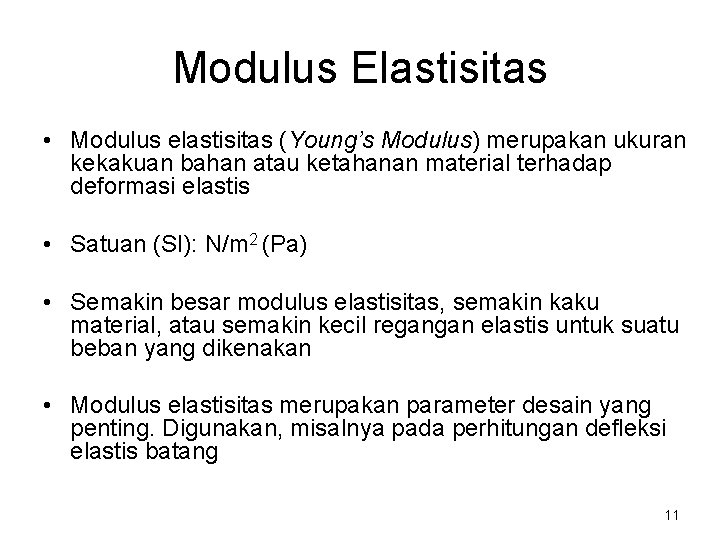 Modulus Elastisitas

• Modulus elastisitas (Young's Modulus) merupakan ukuran kekakuan bahan atau ketahanan material terhadap deformasi elastis

• Satuan (SI): N/m$^2$ (Pa)

• Semakin besar modulus elastisitas, semakin kaku material, atau semakin kecil regangan elastis untuk suatu beban yang dikenakan

• Modulus elastisitas merupakan parameter desain yang penting. Digunakan, misalnya pada perhitungan defleksi elastis batang

11